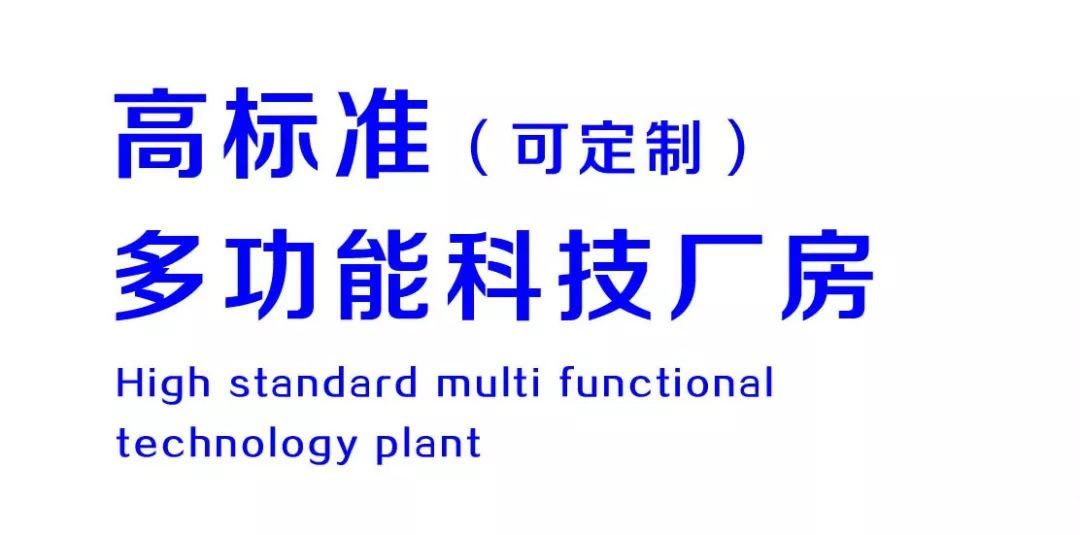 高标准（可定制）
多功能科技厂房
High standard multi functional technology plant